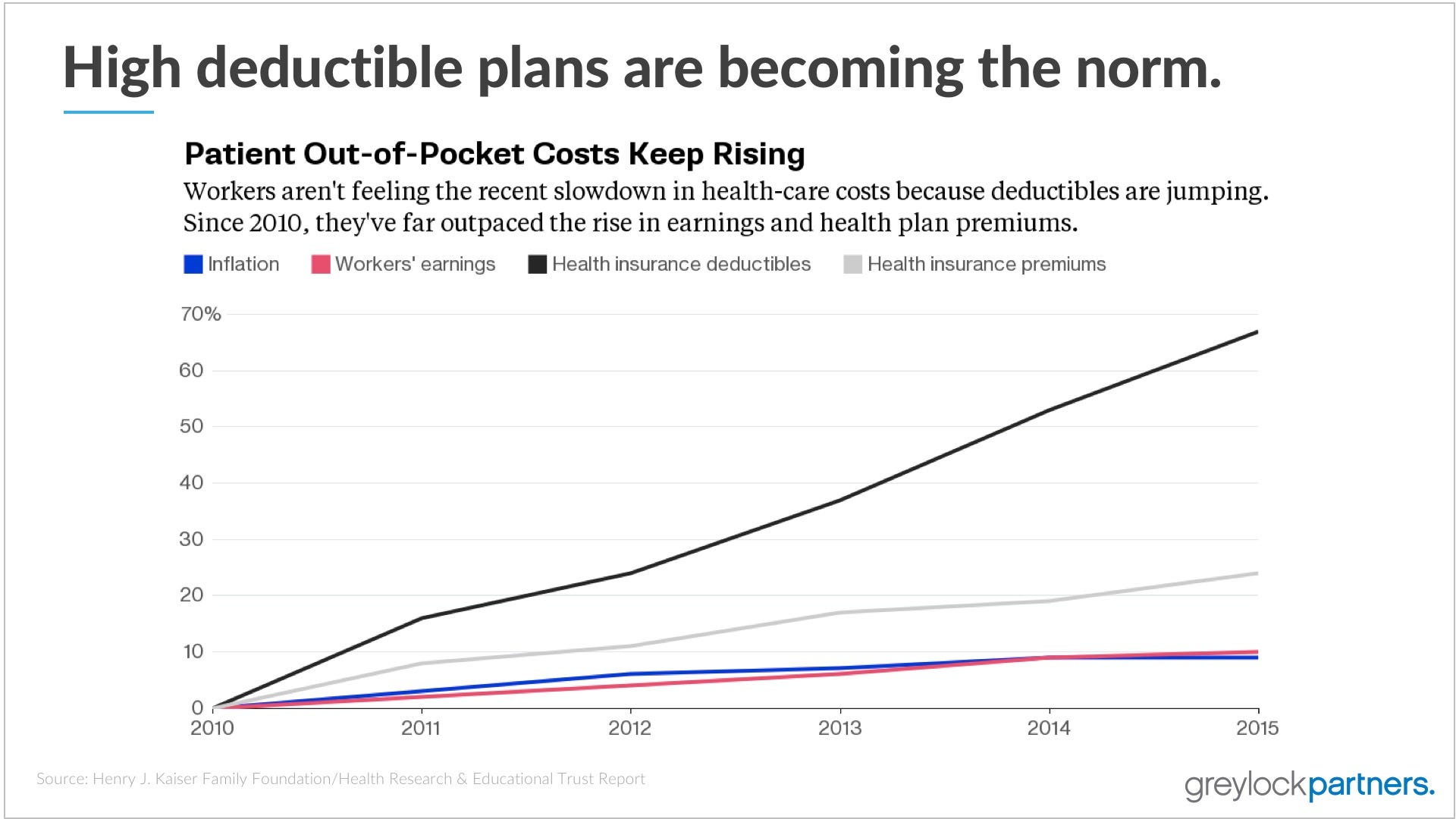 High deductible plans are becoming the norm.

Patient Out-of-Pocket Costs Keep Rising

Workers aren't feeling the recent slowdown in health-care costs because deductibles are jumping. Since 2010, they've far outpaced the rise in earnings and health plan premiums.

Inflation
Workers' earnings
Health insurance deductibles
Health insurance premiums

70%
60
50
40
30
20
10
0

2010
2011
2012
2013
2014
2015

Source: Henry J. Kaiser Family Foundation/Health Research & Educational Trust Report

greylockpartners.